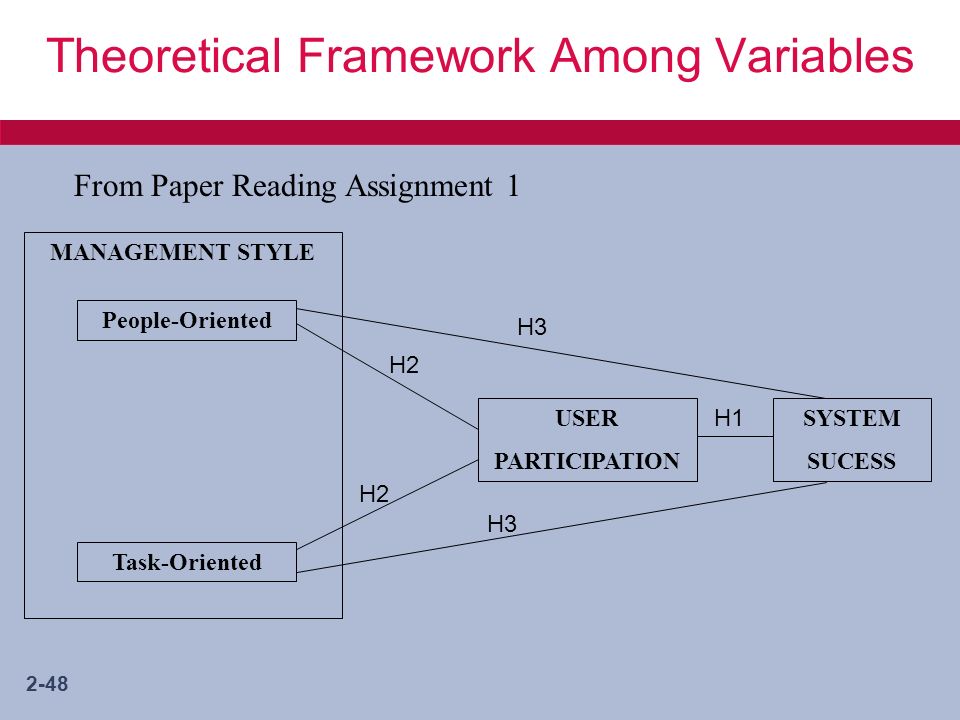 Theoretical Framework Among Variables

From Paper Reading Assignment 1

MANAGEMENT STYLE

People-Oriented

H3

H2

USER PARTICIPATION

H1

SYSTEM SUCESS

H2

H3

Task-Oriented

2-48